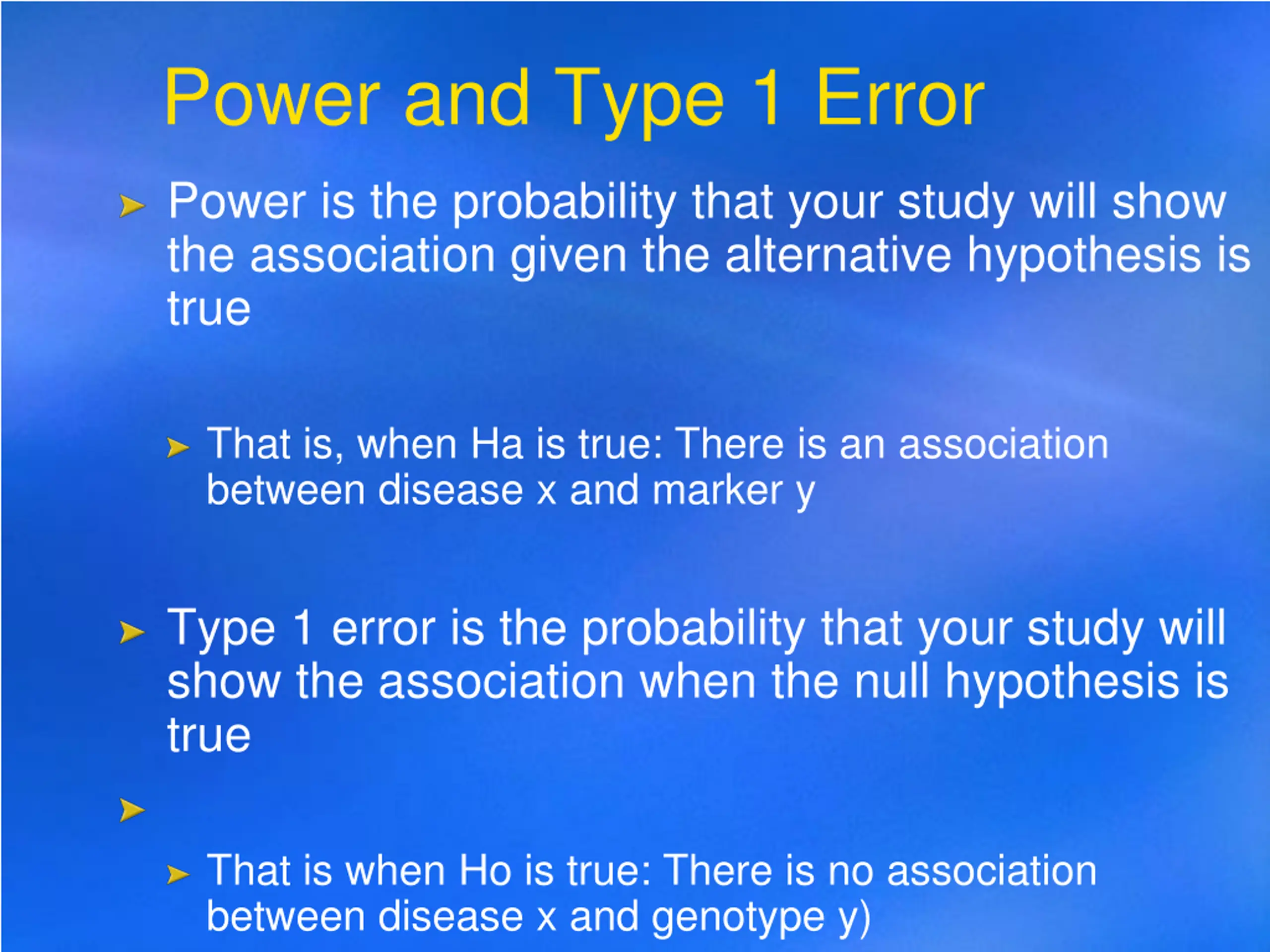 Power and Type 1 Error

Power is the probability that your study will show the association given the alternative hypothesis is true

That is, when Ha is true: There is an association between disease x and marker y

Type 1 error is the probability that your study will show the association when the null hypothesis is true

That is when Ho is true: There is no association between disease x and genotype y)